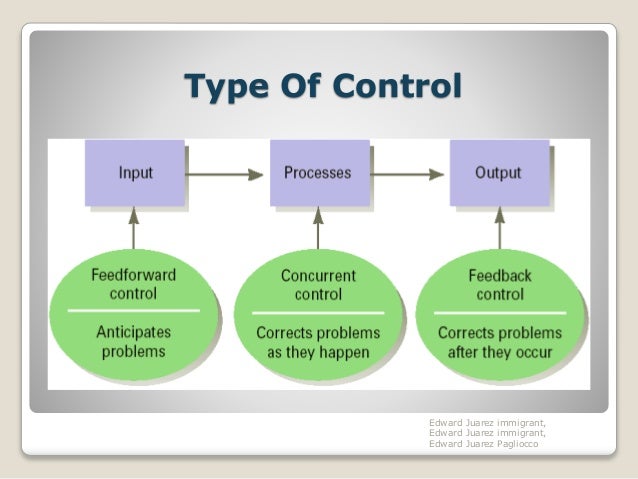 Type Of Control

Input

Processes

Output

Feedforward control

Anticipates problems

Concurrent control

Corrects problems as they happen

Feedback control

Corrects problems after they occur

Edward Juarez immigrant,
Edward Juarez immigrant,
Edward Juarez Pagliocco